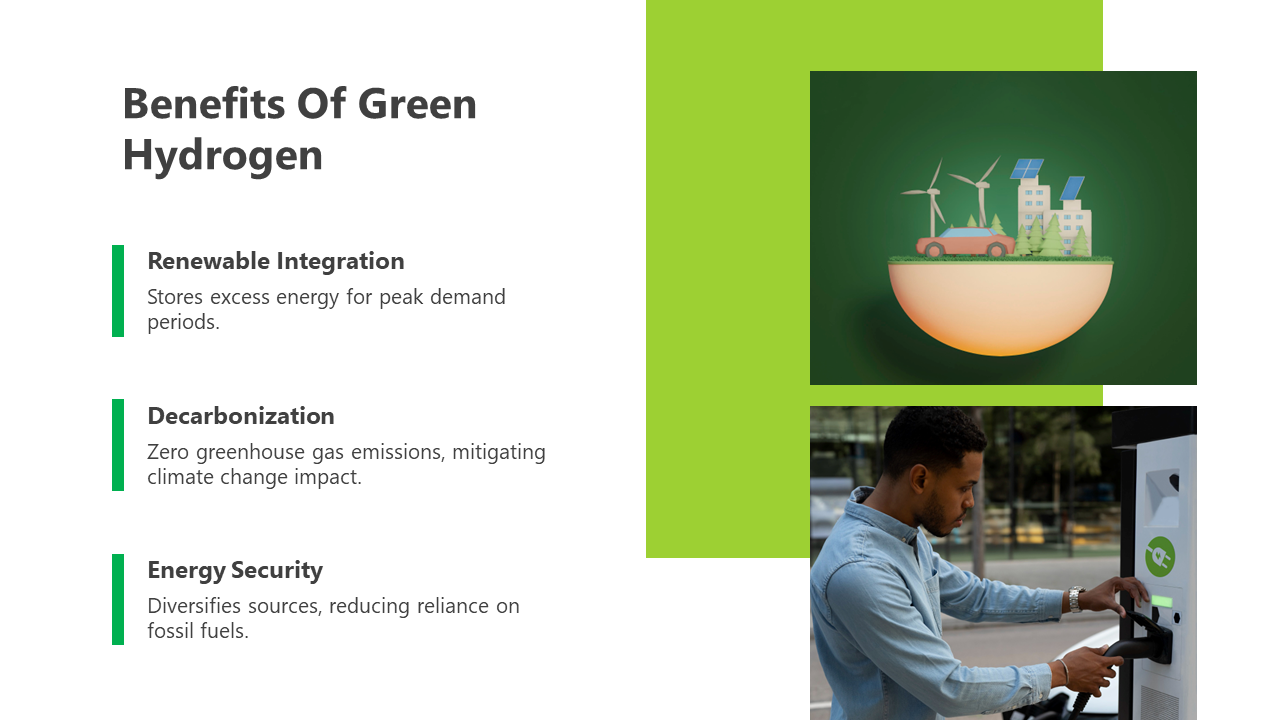 Benefits Of Green Hydrogen

Renewable Integration
Stores excess energy for peak demand periods.

Decarbonization
Zero greenhouse gas emissions, mitigating climate change impact.

Energy Security
Diversifies sources, reducing reliance on fossil fuels.